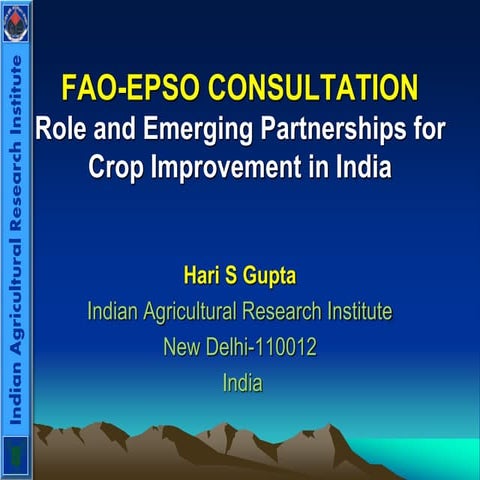 Indian Agricultural Research Institute

FAO-EPSO CONSULTATION
Role and Emerging Partnerships for Crop Improvement in India

Hari S Gupta
Indian Agricultural Research Institute
New Delhi-110012
India